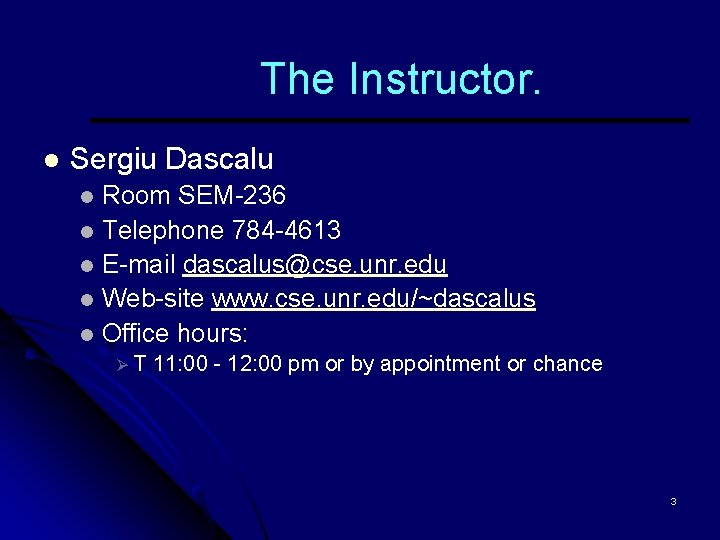 The Instructor.

- Sergiu Dascalu
  - Room SEM-236
  - Telephone 784-4613
  - E-mail dascalus@cse.unr.edu
  - Web-site www.cse.unr.edu/~dascalus
  - Office hours:
    - T 11:00 - 12:00 pm or by appointment or chance

3